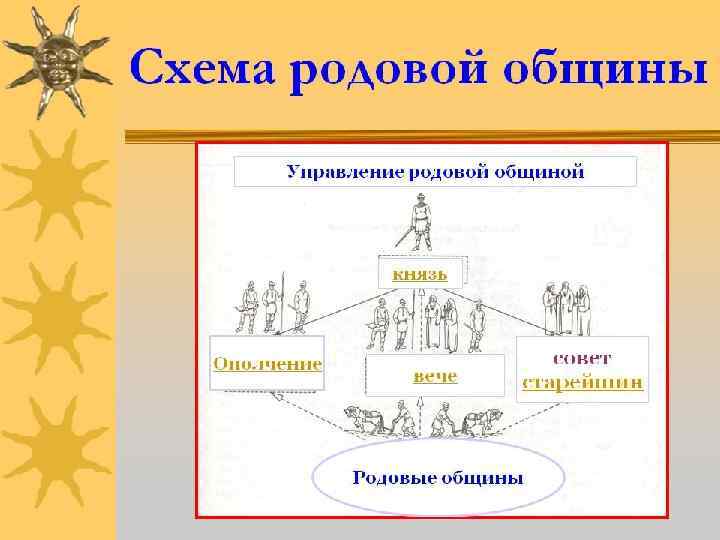 Схема родовой общины

Управление родовой общиной

князь

Ополчение

вече

совет старейшин

Родовые общины